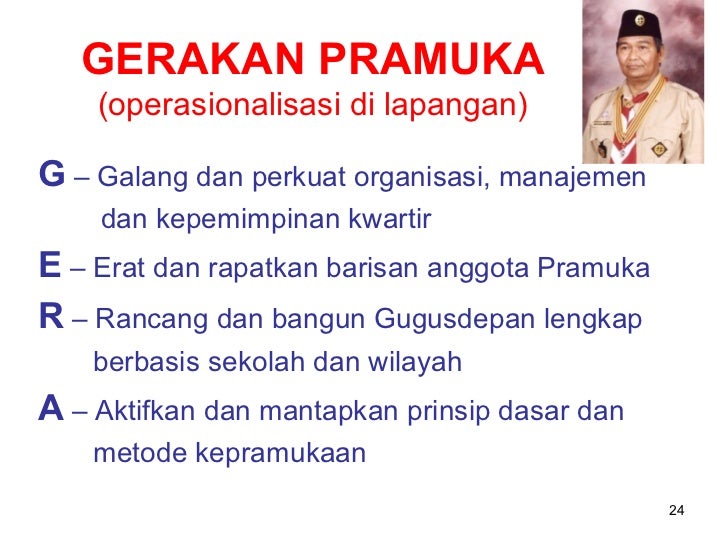 GERAKAN PRAMUKA
(operasionalisasi di lapangan)

G – Galang dan perkuat organisasi, manajemen dan kepemimpinan kwartir

E – Erat dan rapatkan barisan anggota Pramuka

R – Rancang dan bangun Gugusdepan lengkap berbasis sekolah dan wilayah

A – Aktifkan dan mantapkan prinsip dasar dan metode kepramukaan

24